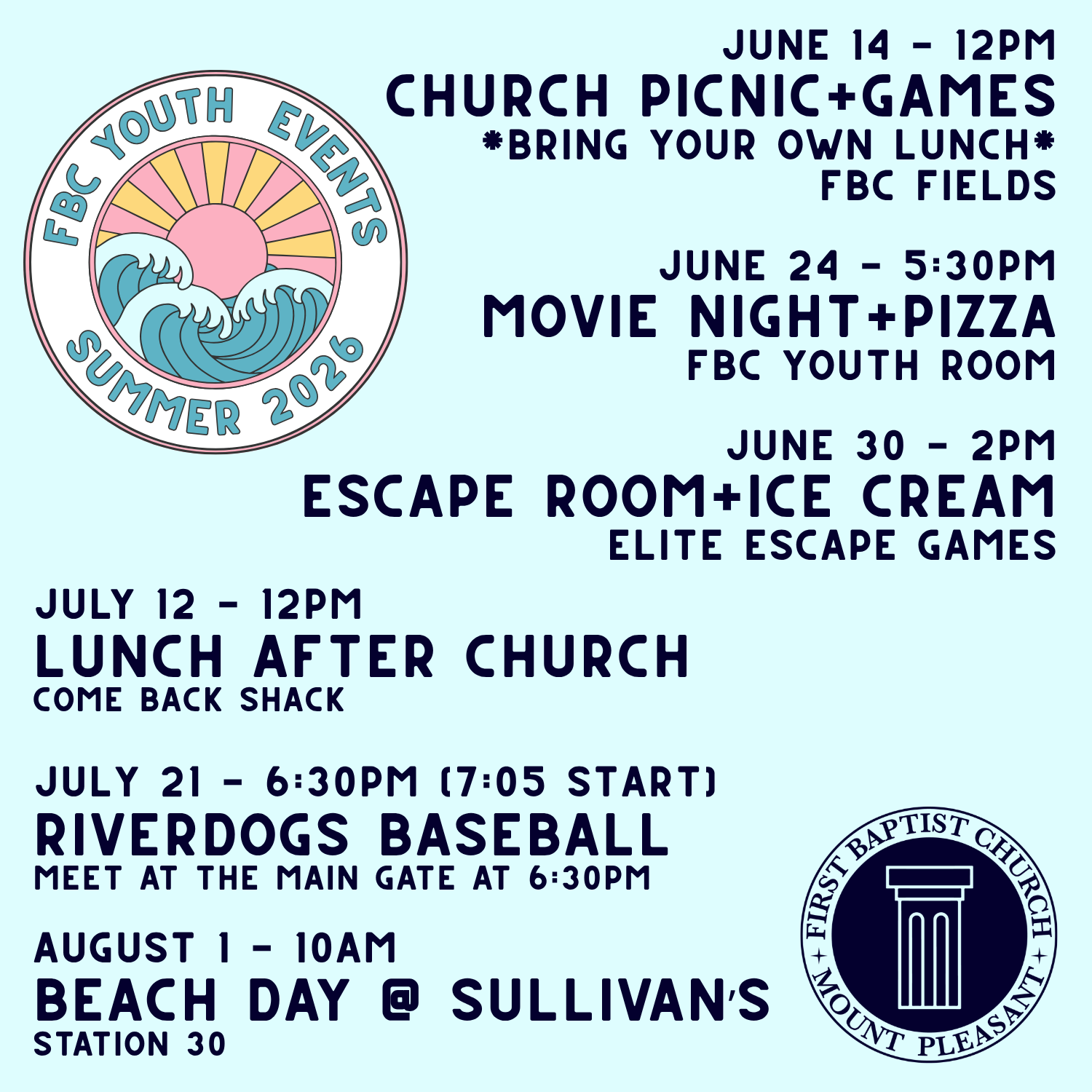 FBC YOUTH EVENTS
SUMMER 2026

JUNE 14 - 12PM
CHURCH PICNIC+GAMES
*BRING YOUR OWN LUNCH*
FBC FIELDS

JUNE 24 - 5:30PM
MOVIE NIGHT+PIZZA
FBC YOUTH ROOM

JUNE 30 - 2PM
ESCAPE ROOM+ICE CREAM
ELITE ESCAPE GAMES

JULY 12 - 12PM
LUNCH AFTER CHURCH
COME BACK SHACK

JULY 21 - 6:30PM (7:05 START)
RIVERDOGS BASEBALL
MEET AT THE MAIN GATE AT 6:30PM

AUGUST 1 - 10AM
BEACH DAY @ SULLIVAN'S
STATION 30

FIRST BAPTIST CHURCH
MOUNT PLEASANT